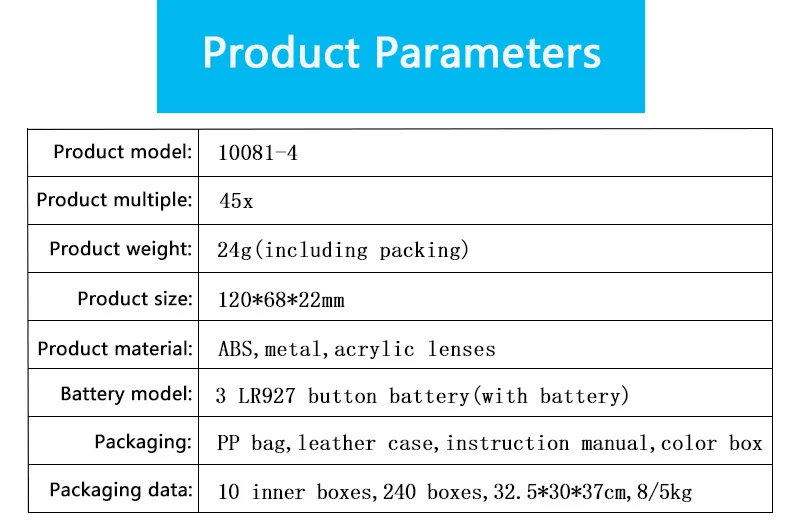 Product Parameters

| Product model: | 10081-4 |
|---|---|
| Product multiple: | 45x |
| Product weight: | 24g(including packing) |
| Product size: | 120*68*22mm |
| Product material: | ABS, metal, acrylic lenses |
| Battery model: | 3 LR927 button battery(with battery) |
| Packaging: | PP bag, leather case, instruction manual, color box |
| Packaging data: | 10 inner boxes, 240 boxes, 32.5*30*37cm, 8/5kg |